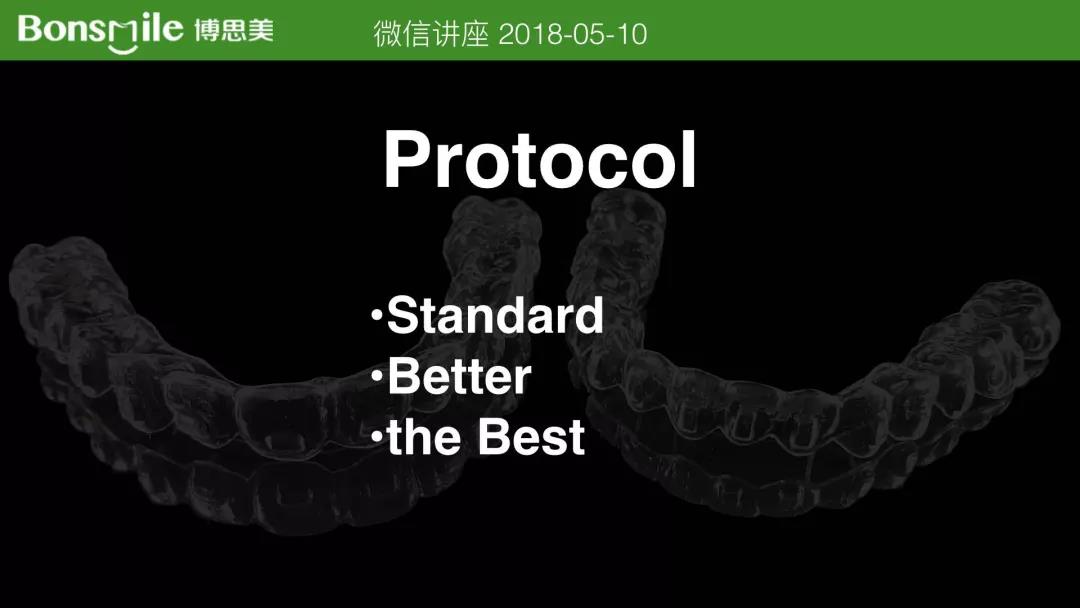 Bonsmile 博思美 微信讲座 2018-05-10

Protocol

•Standard
•Better
•the Best